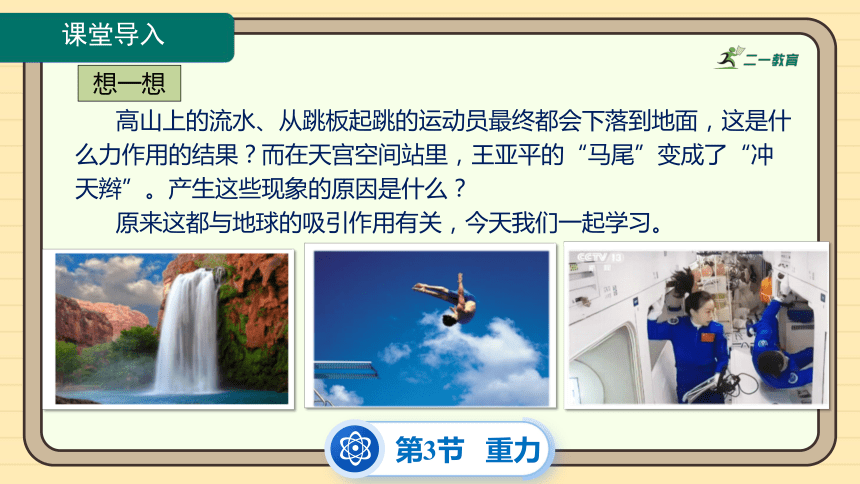 课堂导入

二一教育

想一想

高山上的流水、从跳板起跳的运动员最终都会下落到地面，这是什么力作用的结果？而在天宫空间站里，王亚平的“马尾”变成了“冲天辫”。产生这些现象的原因是什么？

原来这都与地球的吸引作用有关，今天我们一起学习。

CCTV 13

第3节　重力